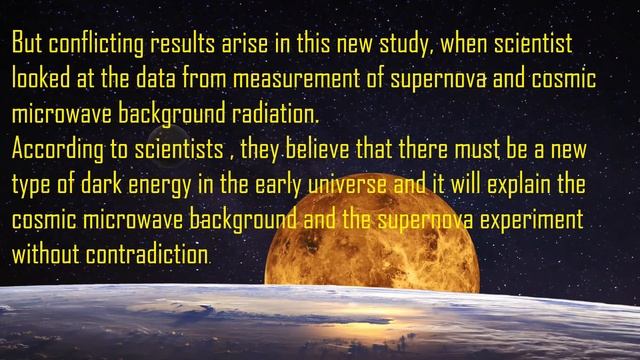 But conflicting results arise in this new study, when scientist looked at the data from measurement of supernova and cosmic microwave background radiation.
According to scientists , they believe that there must be a new type of dark energy in the early universe and it will explain the cosmic microwave background and the supernova experiment without contradiction.